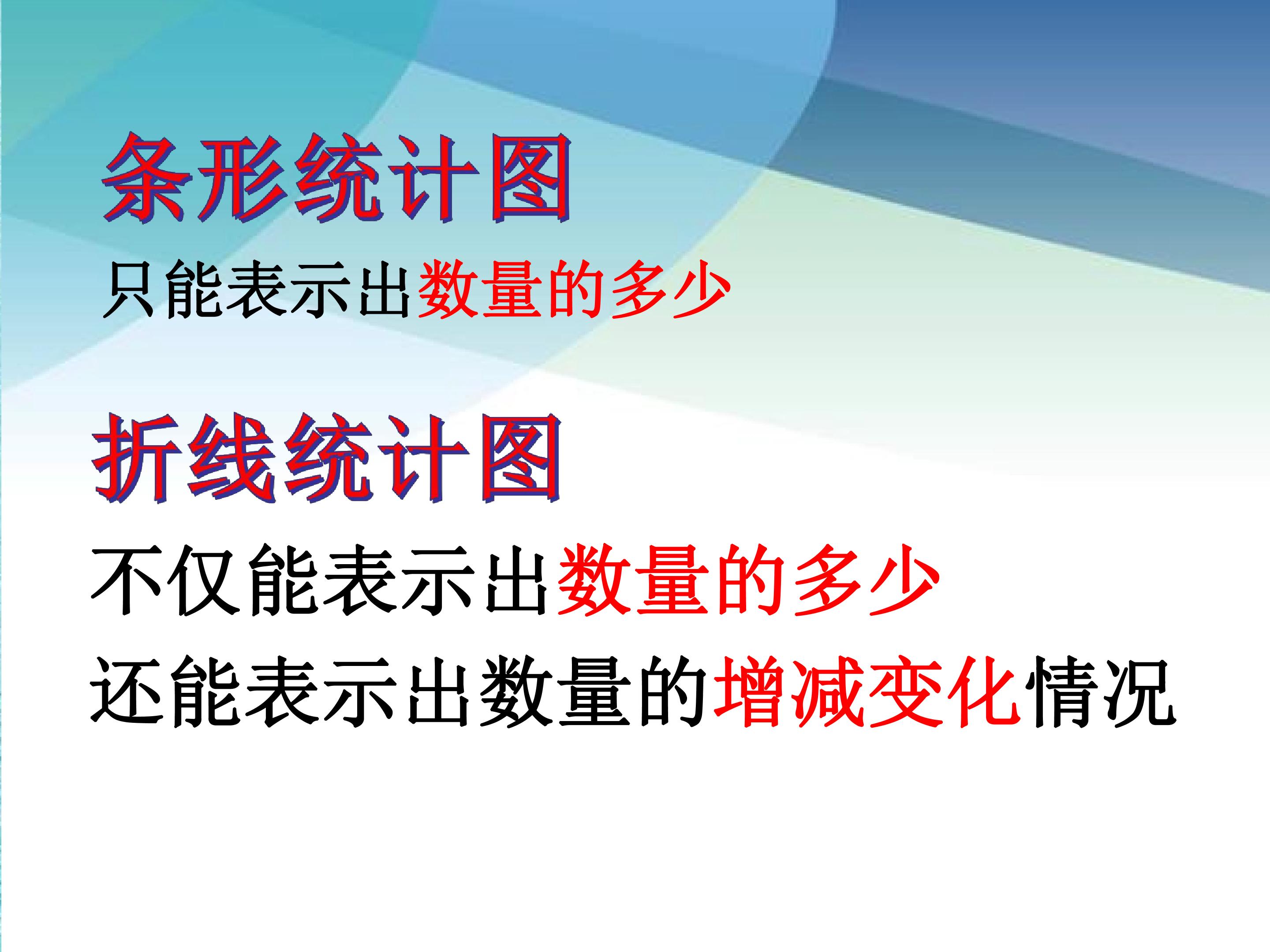 条形统计图
只能表示出数量的多少

折线统计图
不仅能表示出数量的多少
还能表示出数量的增减变化情况